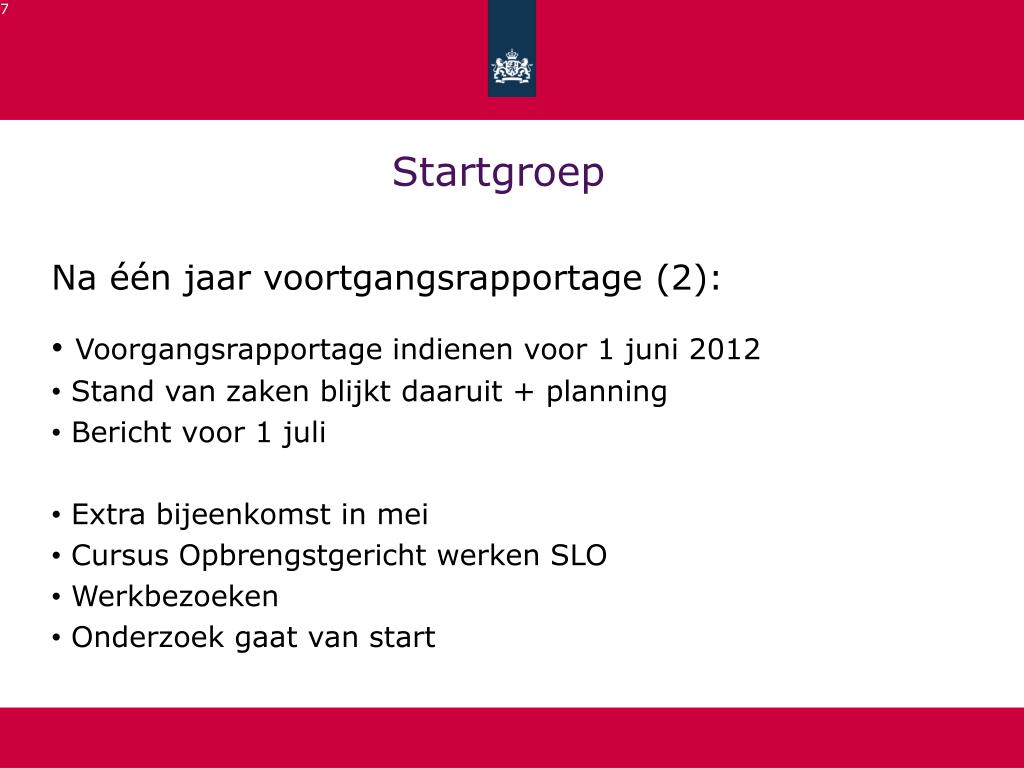 7

Startgroep

Na één jaar voortgangsrapportage (2):

• Voorgangsrapportage indienen voor 1 juni 2012
• Stand van zaken blijkt daaruit + planning
• Bericht voor 1 juli

• Extra bijeenkomst in mei
• Cursus Opbrengstgericht werken SLO
• Werkbezoeken
• Onderzoek gaat van start